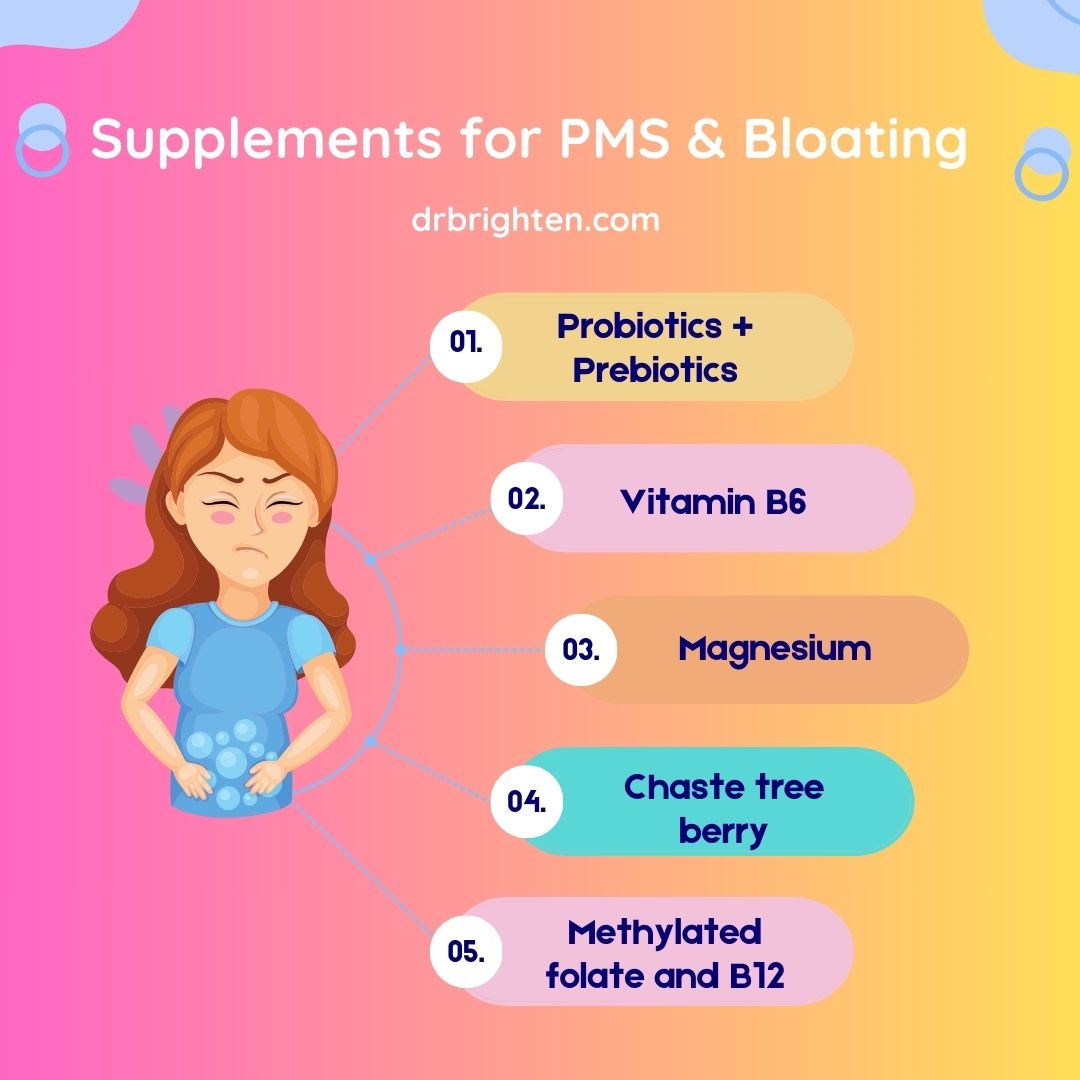 Supplements for PMS & Bloating

drbrighten.com

01. Probiotics + Prebiotics

02. Vitamin B6

03. Magnesium

04. Chaste tree berry

05. Methylated folate and B12